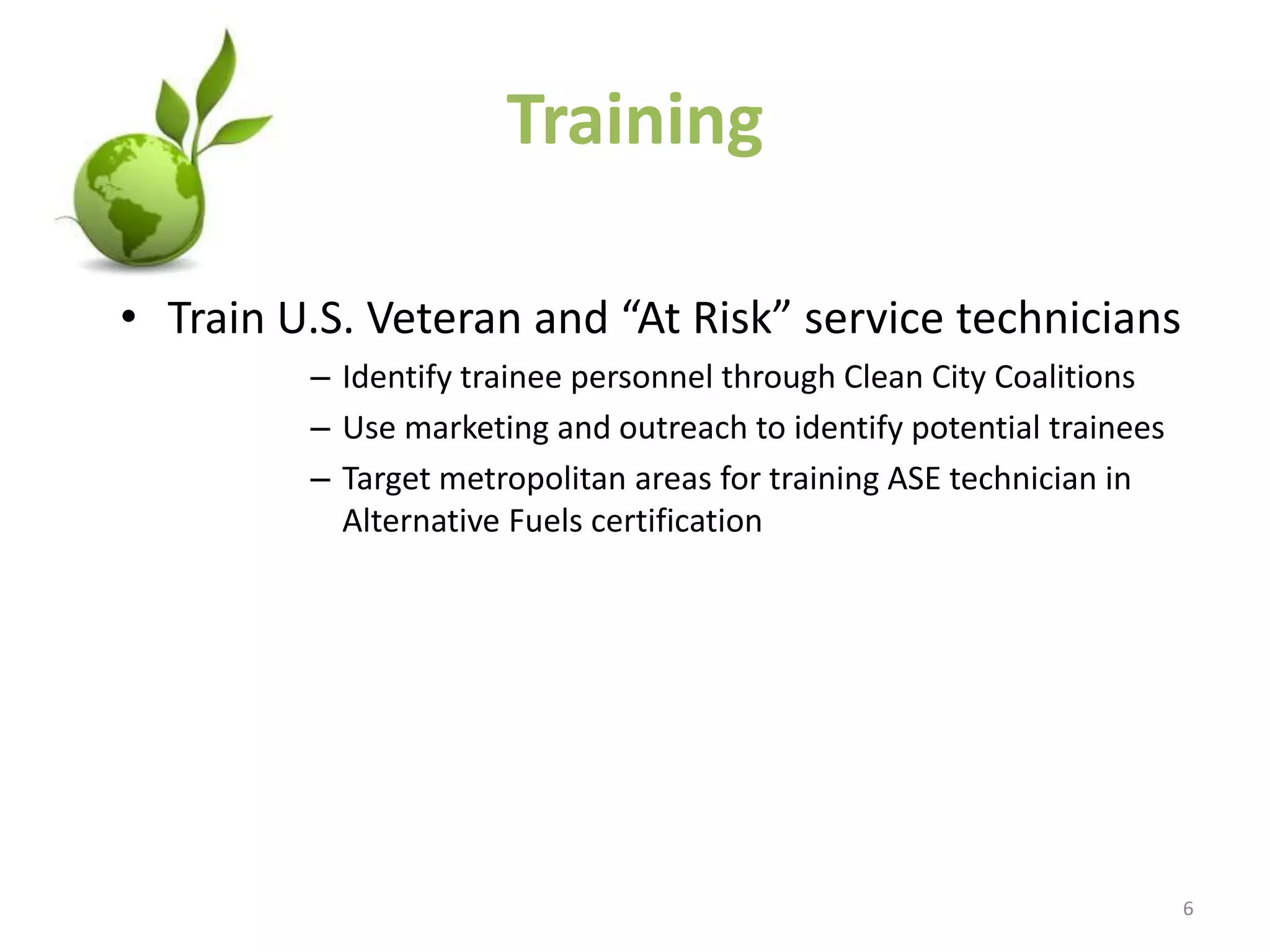 Training

• Train U.S. Veteran and “At Risk” service technicians
– Identify trainee personnel through Clean City Coalitions
– Use marketing and outreach to identify potential trainees
– Target metropolitan areas for training ASE technician in Alternative Fuels certification

6